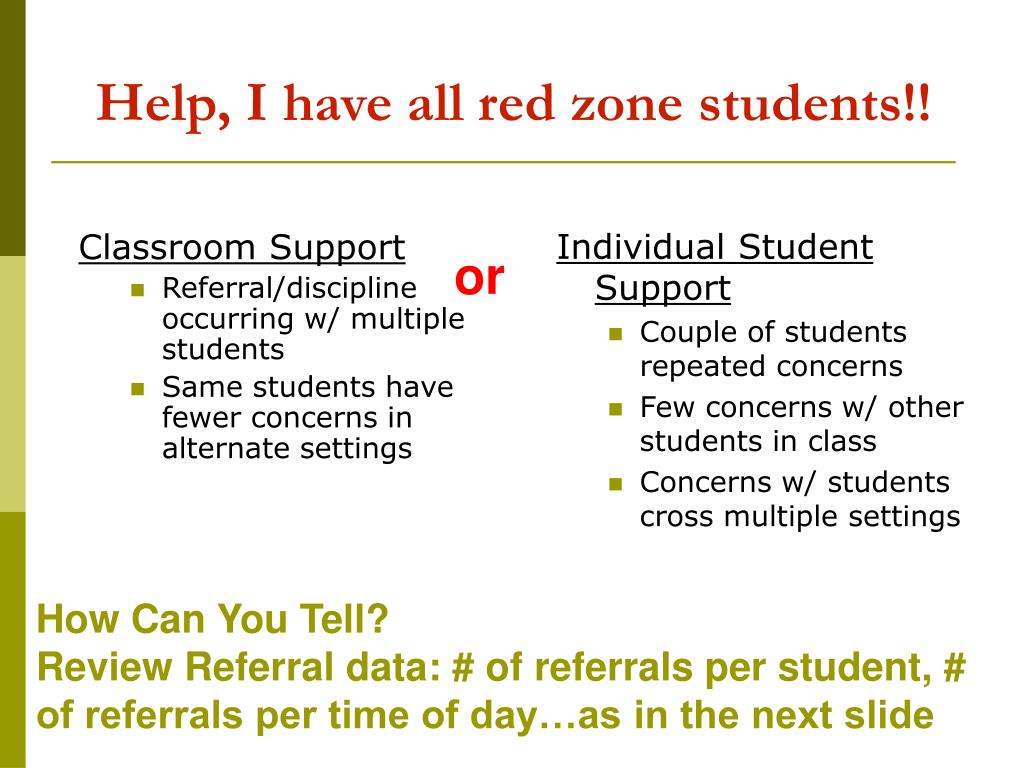 Help, I have all red zone students!!

Classroom Support
- Referral/discipline occurring w/ multiple students
- Same students have fewer concerns in alternate settings

or

Individual Student Support
- Couple of students repeated concerns
- Few concerns w/ other students in class
- Concerns w/ students cross multiple settings

How Can You Tell?
Review Referral data: # of referrals per student, # of referrals per time of day…as in the next slide